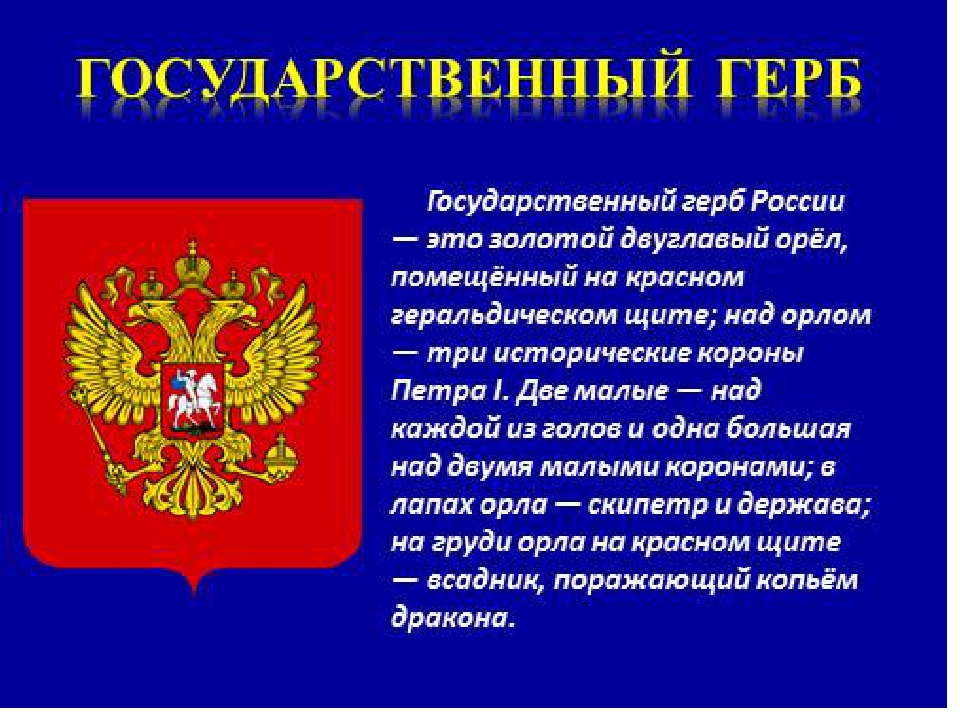 ГОСУДАРСТВЕННЫЙ ГЕРБ

Государственный герб России — это золотой двуглавый орёл, помещённый на красном геральдическом щите; над орлом — три исторические короны Петра I. Две малые — над каждой из голов и одна большая над двумя малыми коронами; в лапах орла — скипетр и держава; на груди орла на красном щите — всадник, поражающий копьём дракона.